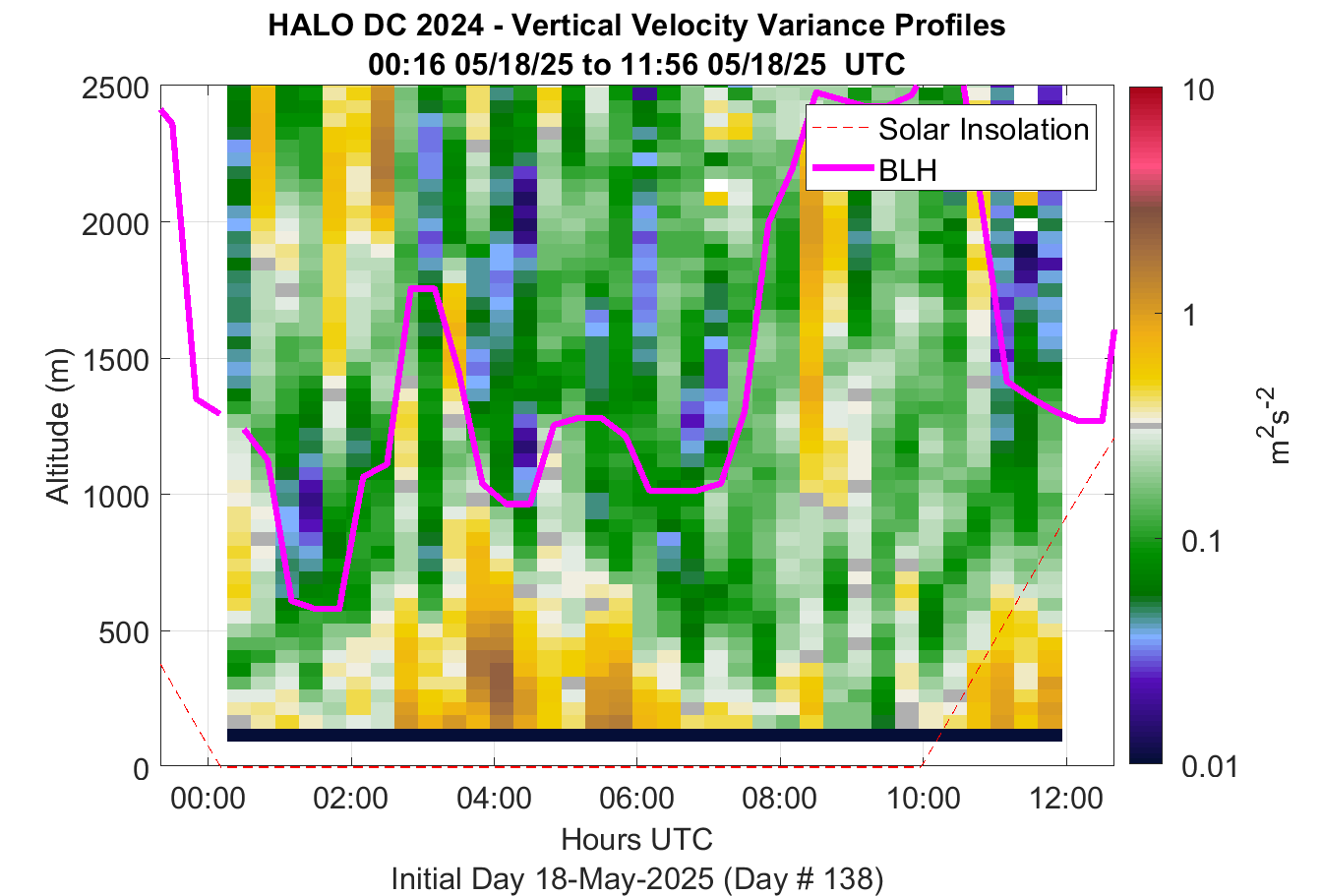 HALO DC 2024 - Vertical Velocity Variance Profiles
00:16 05/18/25 to 11:56 05/18/25 UTC

Solar Insolation
BLH

Altitude (m)

2500
2000
1500
1000
500
0

00:00
02:00
04:00
06:00
08:00
10:00
12:00

Hours UTC
Initial Day 18-May-2025 (Day # 138)

10
1
0.1
0.01

$m^2s^{-2}$